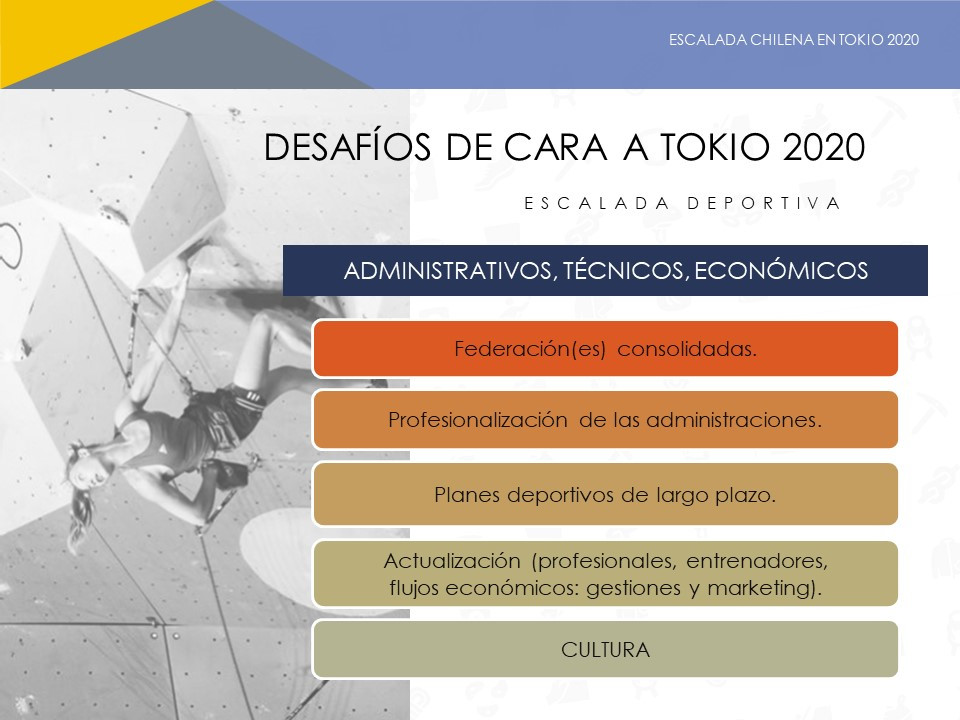 ESCALADA CHILENA EN TOKIO 2020

DESAFÍOS DE CARA A TOKIO 2020

ESCALADA DEPORTIVA

ADMINISTRATIVOS, TÉCNICOS, ECONÓMICOS

Federación(es) consolidadas.

Profesionalización de las administraciones.

Planes deportivos de largo plazo.

Actualización (profesionales, entrenadores, flujos económicos: gestiones y marketing).

CULTURA